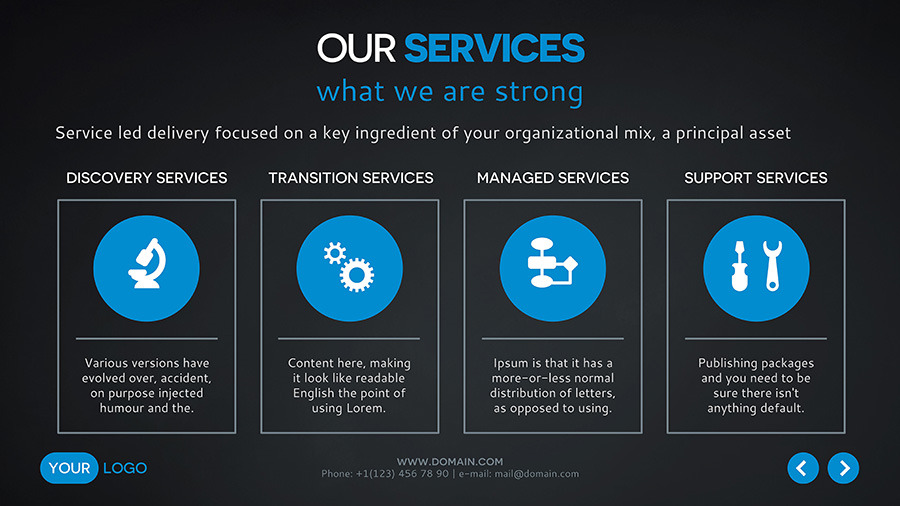 OUR SERVICES
what we are strong

Service led delivery focused on a key ingredient of your organizational mix, a principal asset

DISCOVERY SERVICES

Various versions have evolved over, accident, on purpose injected humour and the.

TRANSITION SERVICES

Content here, making it look like readable English the point of using Lorem.

MANAGED SERVICES

Ipsum is that it has a more-or-less normal distribution of letters, as opposed to using.

SUPPORT SERVICES

Publishing packages and you need to be sure there isn't anything default.

YOUR LOGO

WWW.DOMAIN.COM
Phone: +1(123) 456 78 90 | e-mail: mail@domain.com